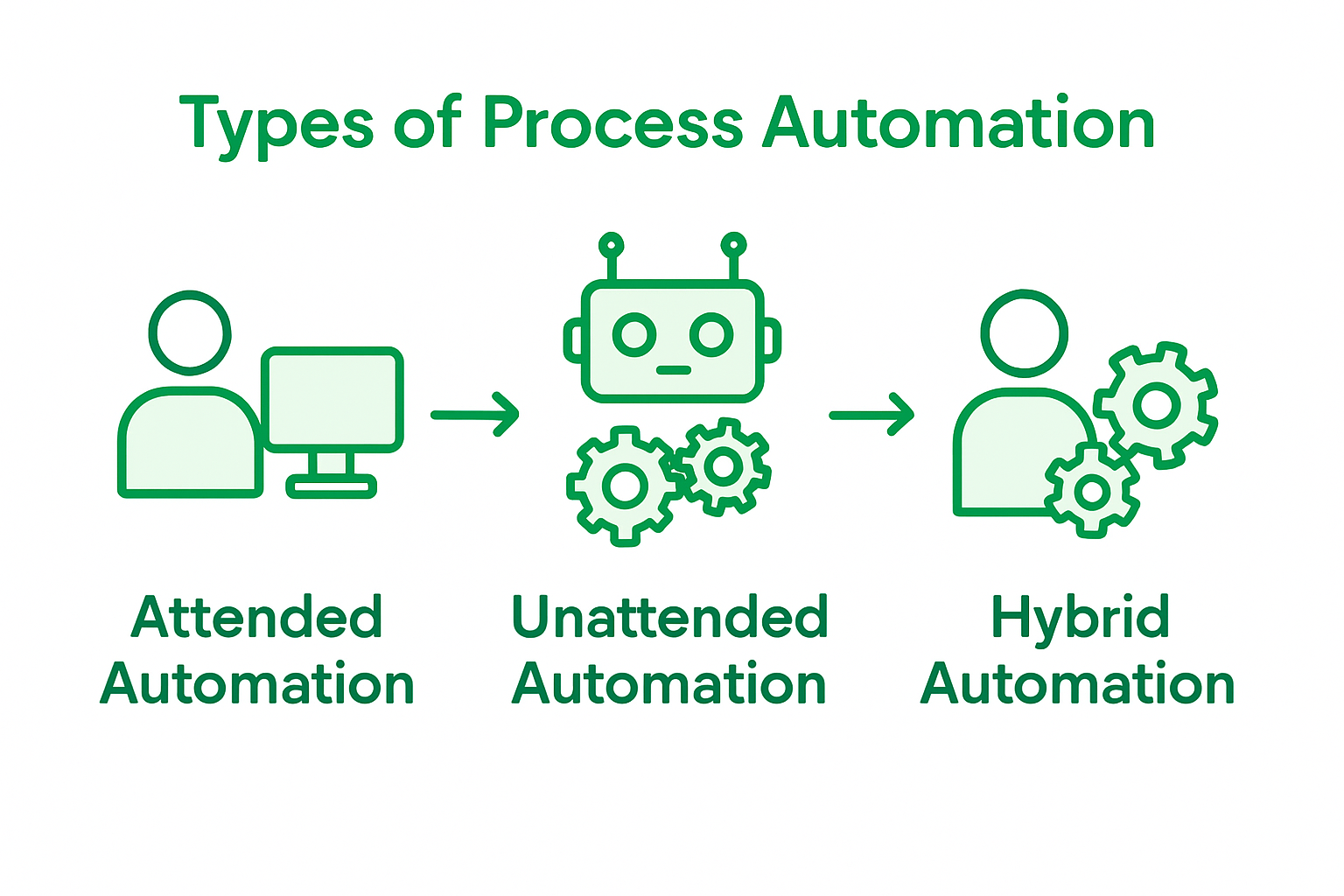 Types of Process Automation

Attended Automation

Unattended Automation

Hybrid Automation